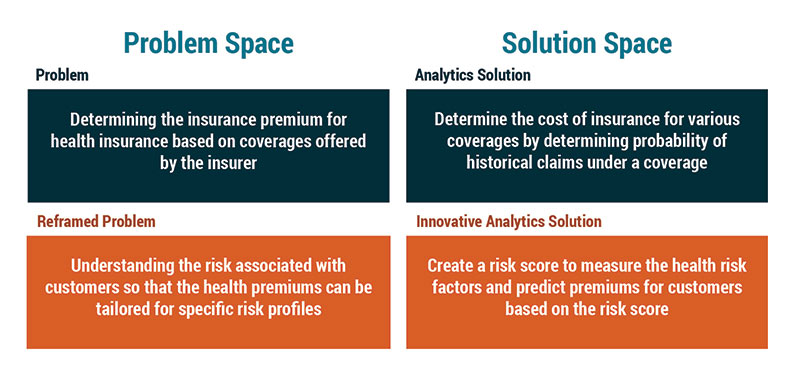 Problem Space

Problem

Determining the insurance premium for health insurance based on coverages offered by the insurer

Reframed Problem

Understanding the risk associated with customers so that the health premiums can be tailored for specific risk profiles

Solution Space

Analytics Solution

Determine the cost of insurance for various coverages by determining probability of historical claims under a coverage

Innovative Analytics Solution

Create a risk score to measure the health risk factors and predict premiums for customers based on the risk score